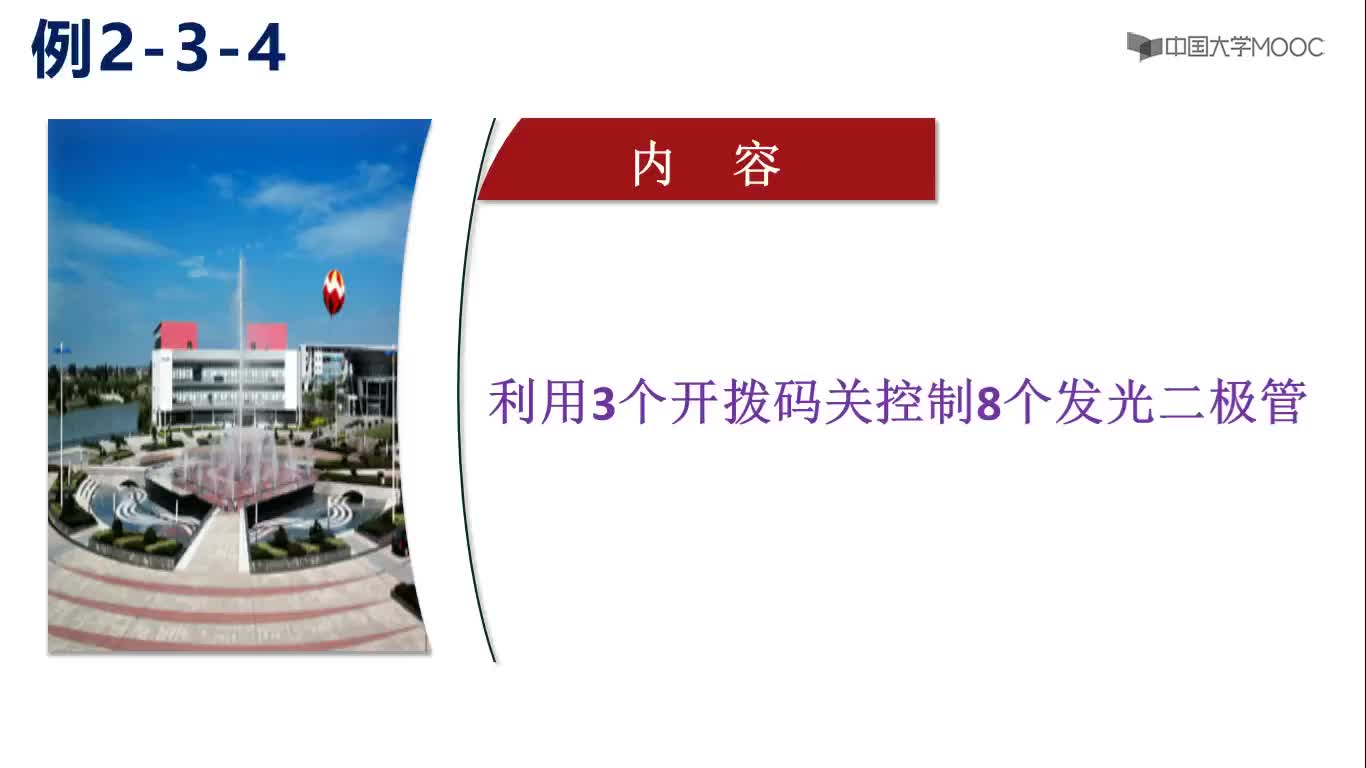 例2-3-4

中国大学MOOC

内　容

利用3个开拨码关控制8个发光二极管